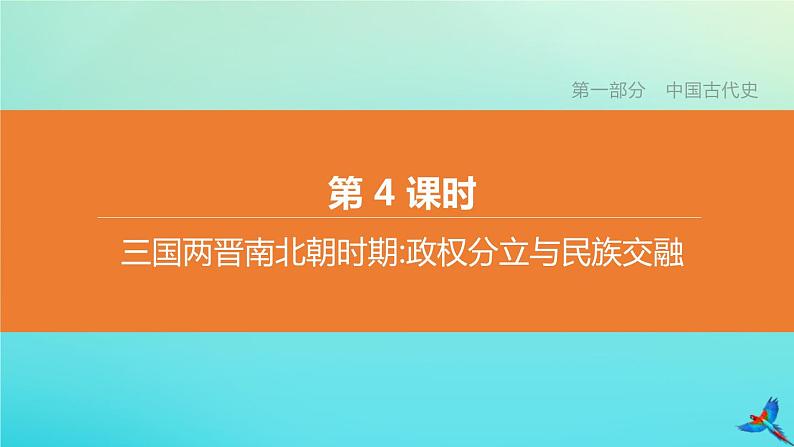 第一部分　中国古代史

第 4 课时

三国两晋南北朝时期:政权分立与民族交融